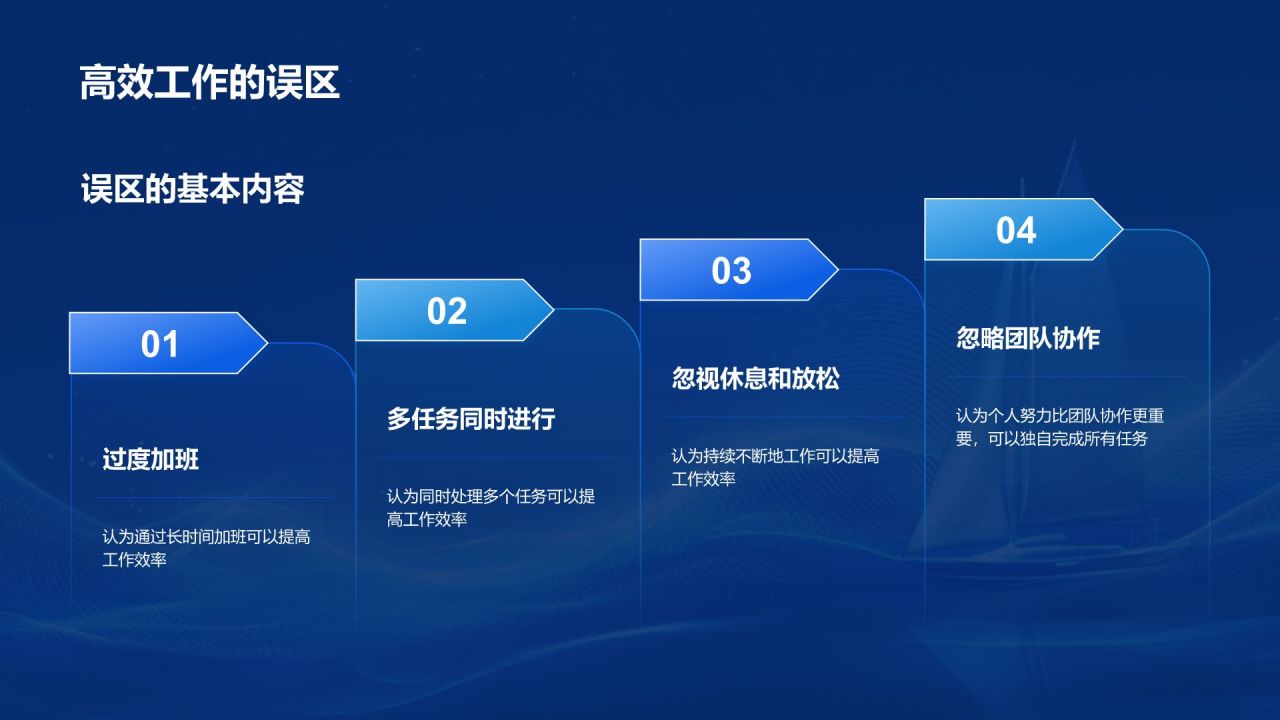 高效工作的误区

误区的基本内容

01

过度加班

认为通过长时间加班可以提高工作效率

02

多任务同时进行

认为同时处理多个任务可以提高工作效率

03

忽视休息和放松

认为持续不断地工作可以提高工作效率

04

忽略团队协作

认为个人努力比团队协作更重要，可以独自完成所有任务